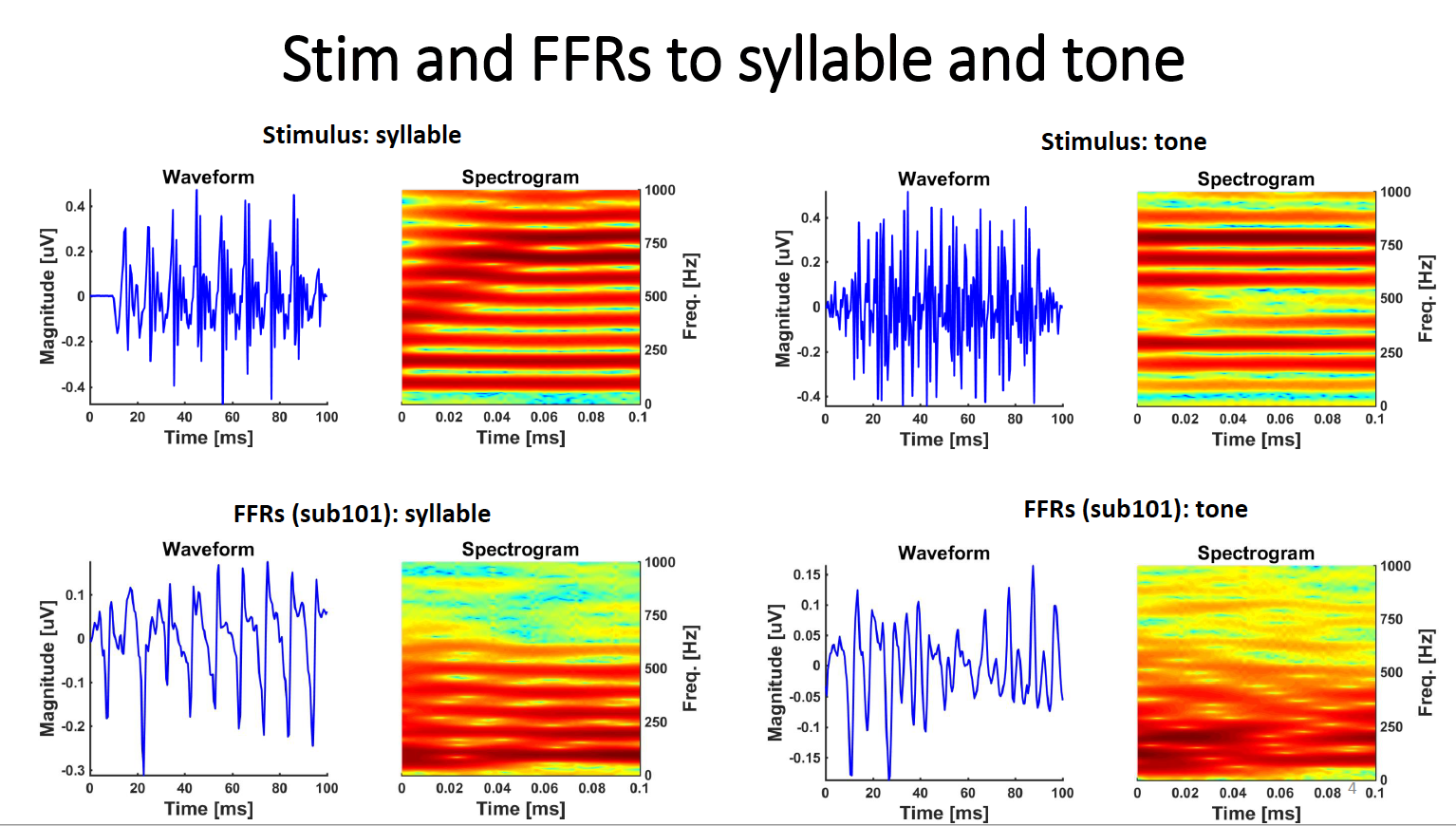 Stim and FFRs to syllable and tone

Stimulus: syllable

Waveform

Magnitude [uV]

0.4
0.2
0
-0.2
-0.4

0 20 40 60 80 100
Time [ms]

Spectrogram

1000
750
500
250
0

Freq. [Hz]

0 0.02 0.04 0.06 0.08 0.1
Time [ms]

Stimulus: tone

Waveform

Magnitude [uV]

0.4
0.2
0
-0.2
-0.4

0 20 40 60 80 100
Time [ms]

Spectrogram

1000
750
500
250
0

Freq. [Hz]

0 0.02 0.04 0.06 0.08 0.1
Time [ms]

FFRs (sub101): syllable

Waveform

Magnitude [uV]

0.1
0
-0.1
-0.2
-0.3

0 20 40 60 80 100
Time [ms]

Spectrogram

1000
750
500
250
0

Freq. [Hz]

0 0.02 0.04 0.06 0.08 0.1
Time [ms]

FFRs (sub101): tone

Waveform

Magnitude [uV]

0.15
0.1
0.05
0
-0.05
-0.1
-0.15

0 20 40 60 80 100
Time [ms]

Spectrogram

1000
750
500
250
0

Freq. [Hz]

0 0.02 0.04 0.06 0.08 0.1
Time [ms]

4